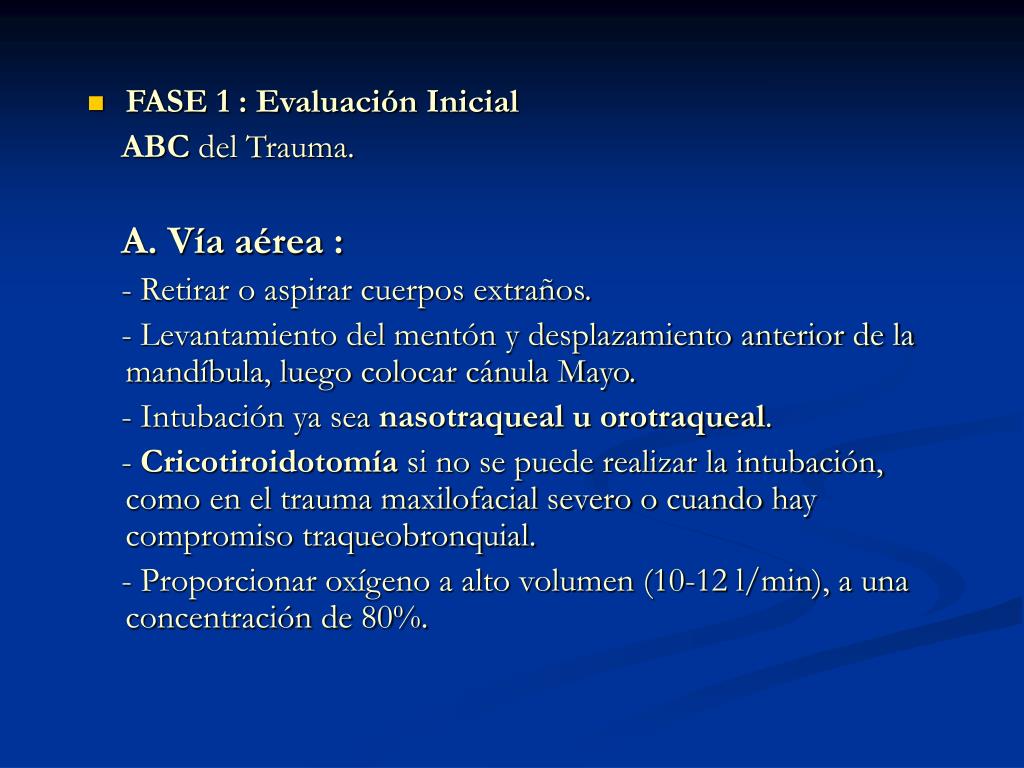 FASE 1 : Evaluación Inicial

ABC del Trauma.

A. Vía aérea :

- Retirar o aspirar cuerpos extraños.

- Levantamiento del mentón y desplazamiento anterior de la mandíbula, luego colocar cánula Mayo.

- Intubación ya sea nasotraqueal u orotraqueal.

- Cricotiroidotomía si no se puede realizar la intubación, como en el trauma maxilofacial severo o cuando hay compromiso traqueobronquial.

- Proporcionar oxígeno a alto volumen (10-12 l/min), a una concentración de 80%.